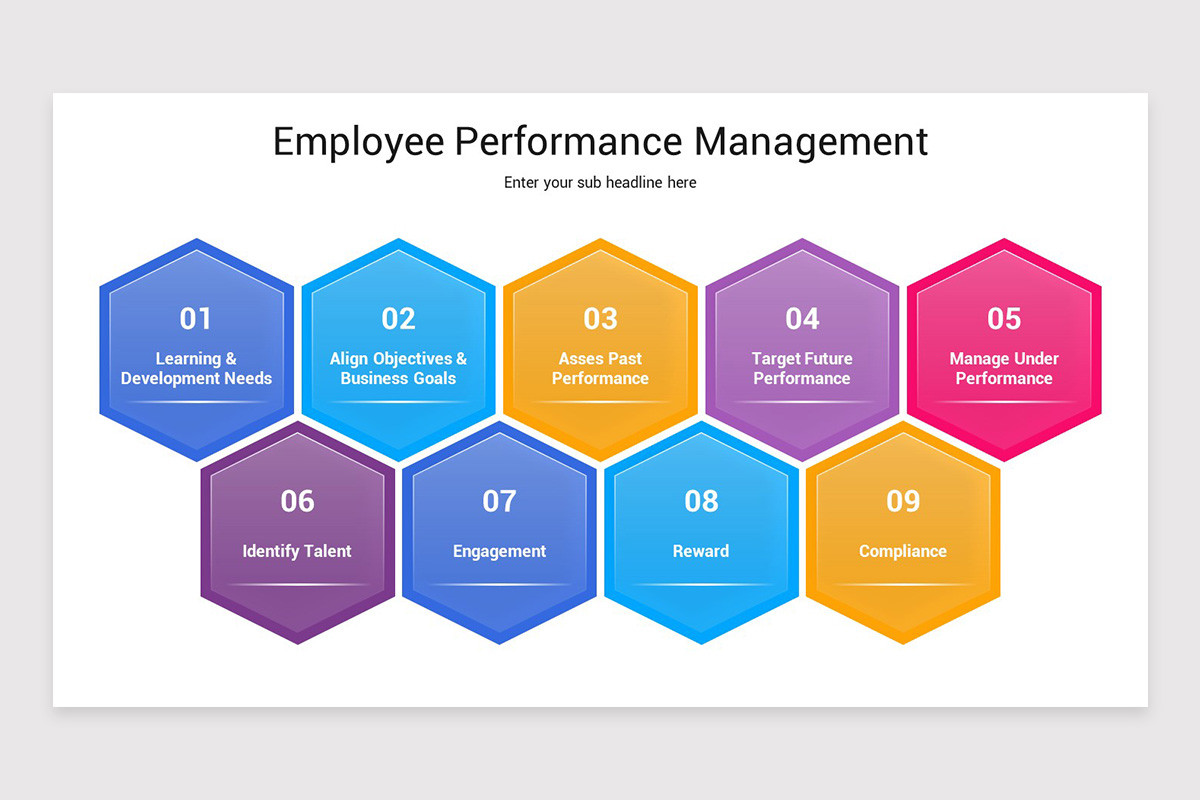 Employee Performance Management

Enter your sub headline here

01
Learning & Development Needs

02
Align Objectives & Business Goals

03
Asses Past Performance

04
Target Future Performance

05
Manage Under Performance

06
Identify Talent

07
Engagement

08
Reward

09
Compliance